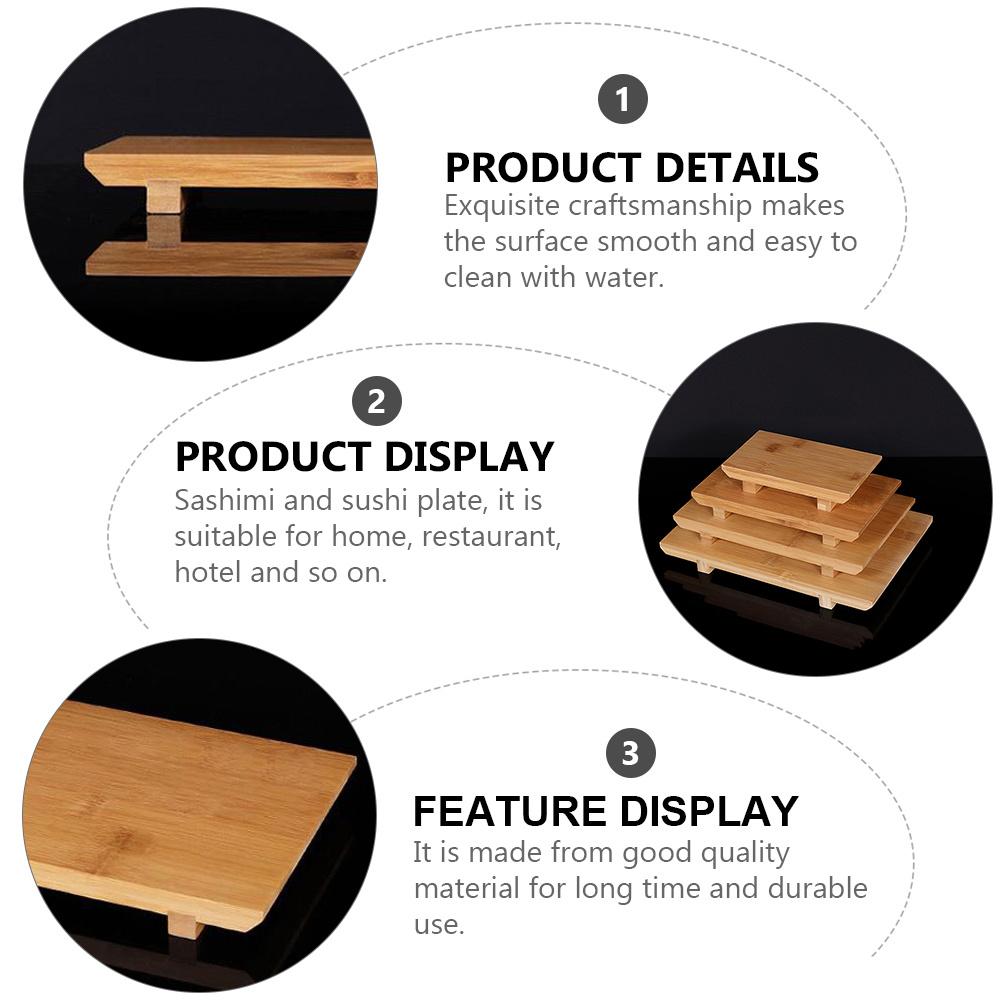 1

PRODUCT DETAILS

Exquisite craftsmanship makes the surface smooth and easy to clean with water.

2

PRODUCT DISPLAY

Sashimi and sushi plate, it is suitable for home, restaurant, hotel and so on.

3

FEATURE DISPLAY

It is made from good quality material for long time and durable use.